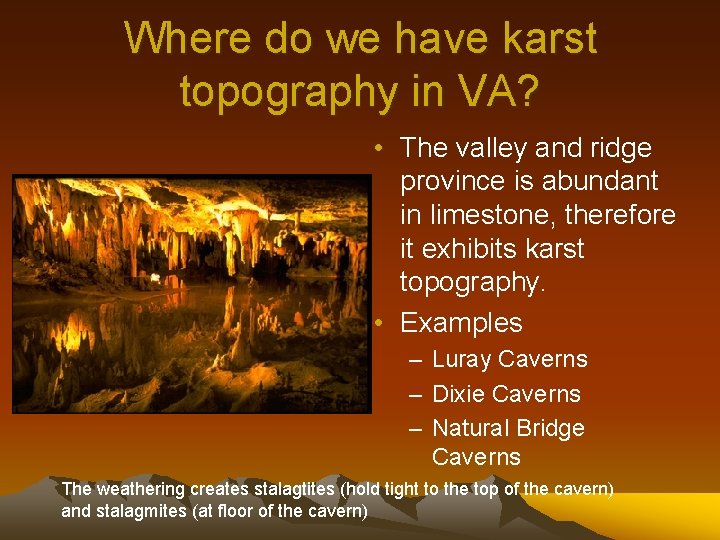 Where do we have karst topography in VA?

• The valley and ridge province is abundant in limestone, therefore it exhibits karst topography.

• Examples
– Luray Caverns
– Dixie Caverns
– Natural Bridge Caverns

The weathering creates stalagtites (hold tight to the top of the cavern) and stalagmites (at floor of the cavern)